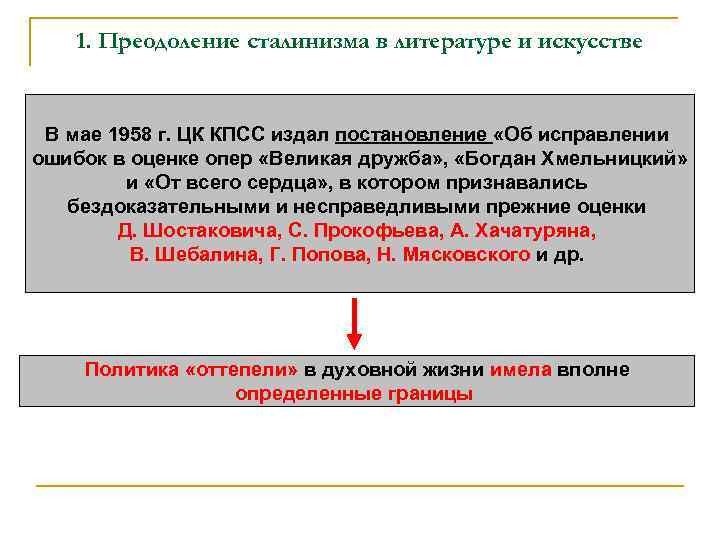 1. Преодоление сталинизма в литературе и искусстве

В мае 1958 г. ЦК КПСС издал постановление «Об исправлении ошибок в оценке опер «Великая дружба», «Богдан Хмельницкий» и «От всего сердца», в котором признавались бездоказательными и несправедливыми прежние оценки Д. Шостаковича, С. Прокофьева, А. Хачатуряна, В. Шебалина, Г. Попова, Н. Мясковского и др.

Политика «оттепели» в духовной жизни имела вполне определенные границы